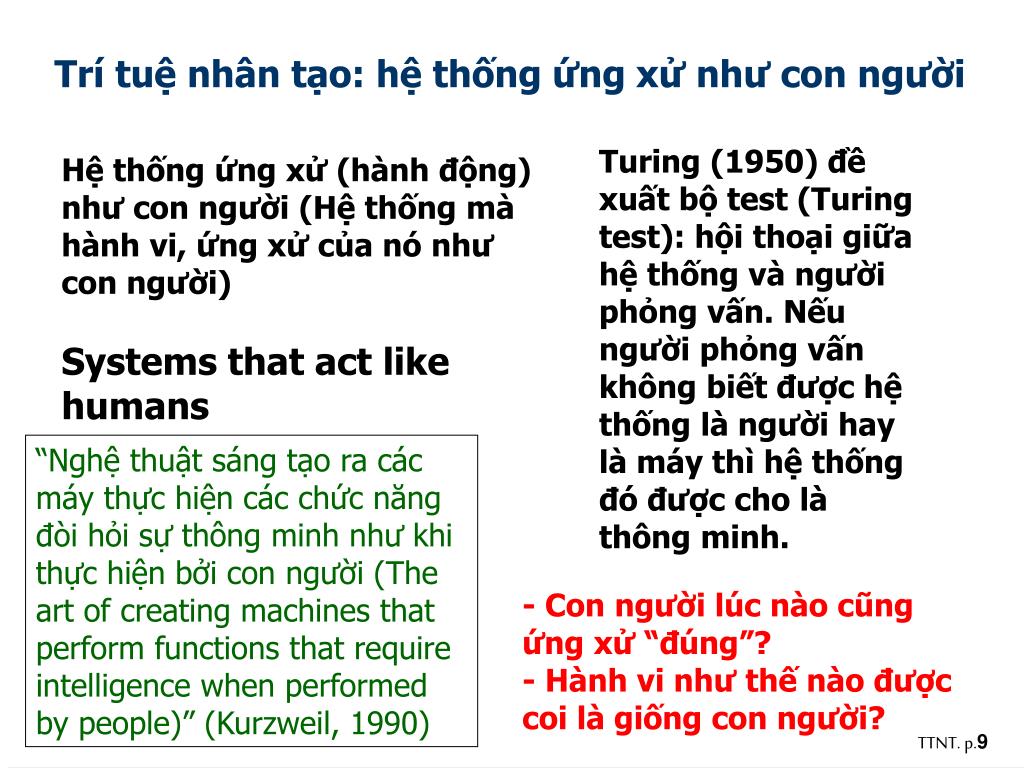 Trí tuệ nhân tạo: hệ thống ứng xử như con người

Hệ thống ứng xử (hành động) như con người (Hệ thống mà hành vi, ứng xử của nó như con người)

Systems that act like humans

“Nghệ thuật sáng tạo ra các máy thực hiện các chức năng đòi hỏi sự thông minh như khi thực hiện bởi con người (The art of creating machines that perform functions that require intelligence when performed by people)” (Kurzweil, 1990)

Turing (1950) đề xuất bộ test (Turing test): hội thoại giữa hệ thống và người phỏng vấn. Nếu người phỏng vấn không biết được hệ thống là người hay là máy thì hệ thống đó được cho là thông minh.

- Con người lúc nào cũng ứng xử “đúng”?
- Hành vi như thế nào được coi là giống con người?

TTNT. p.9